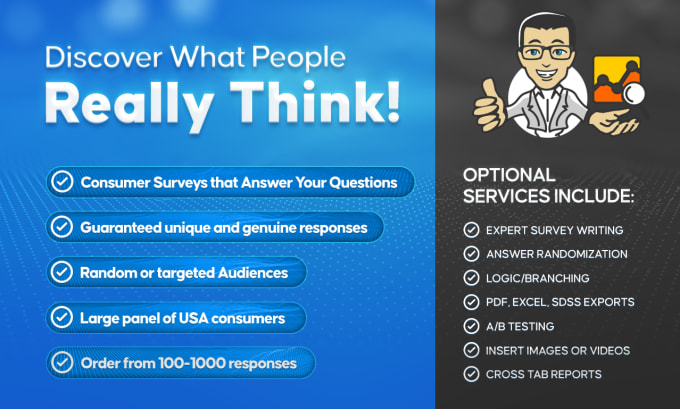 Discover What People
Really Think!

Consumer Surveys that Answer Your Questions

Guaranteed unique and genuine responses

Random or targeted Audiences

Large panel of USA consumers

Order from 100-1000 responses

OPTIONAL SERVICES INCLUDE:

EXPERT SURVEY WRITING

ANSWER RANDOMIZATION

LOGIC/BRANCHING

PDF, EXCEL, SDSS EXPORTS

A/B TESTING

INSERT IMAGES OR VIDEOS

CROSS TAB REPORTS